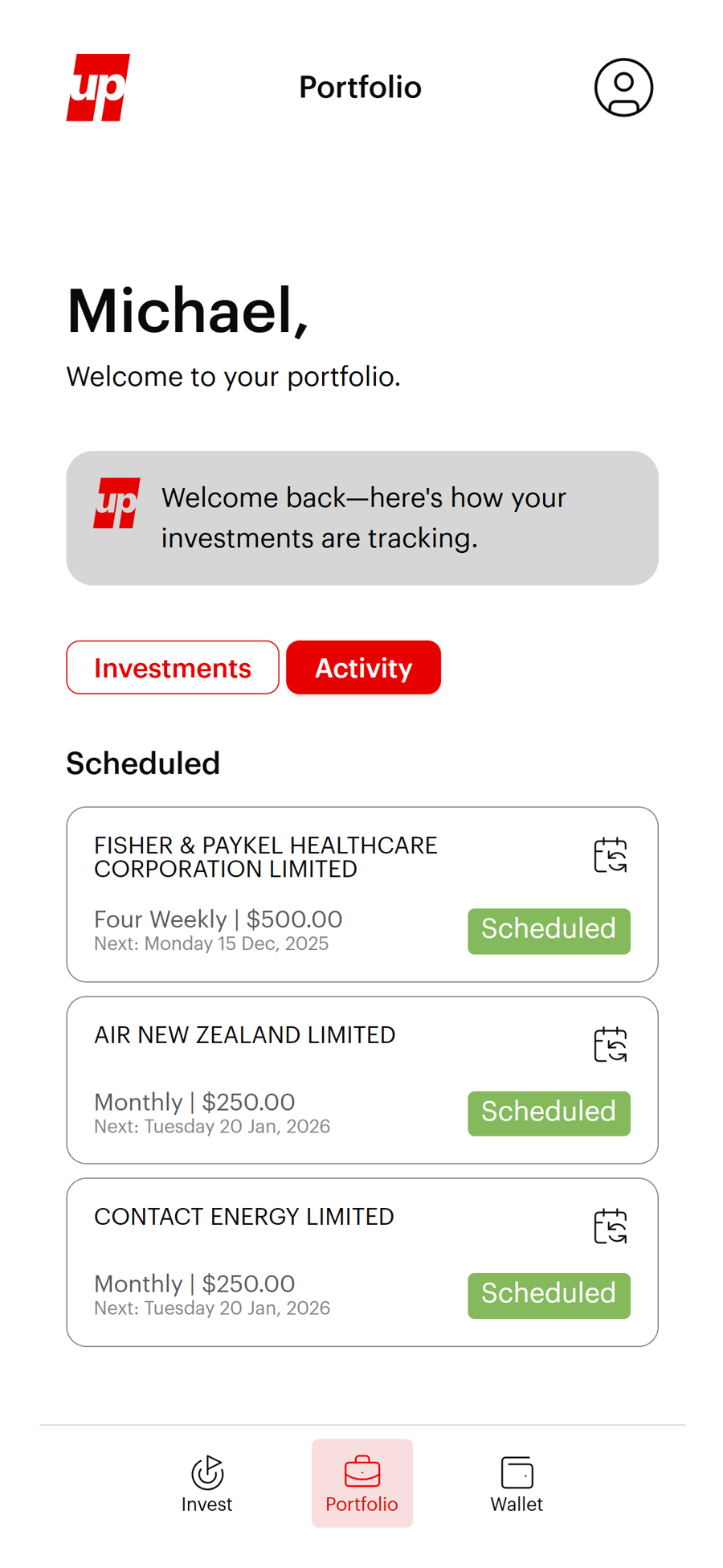 up

Portfolio

Michael,

Welcome to your portfolio.

up

Welcome back—here's how your investments are tracking.

Investments

Activity

Scheduled

FISHER & PAYKEL HEALTHCARE CORPORATION LIMITED

Four Weekly | $500.00
Next: Monday 15 Dec, 2025

Scheduled

AIR NEW ZEALAND LIMITED

Monthly | $250.00
Next: Tuesday 20 Jan, 2026

Scheduled

CONTACT ENERGY LIMITED

Monthly | $250.00
Next: Tuesday 20 Jan, 2026

Scheduled

Invest

Portfolio

Wallet